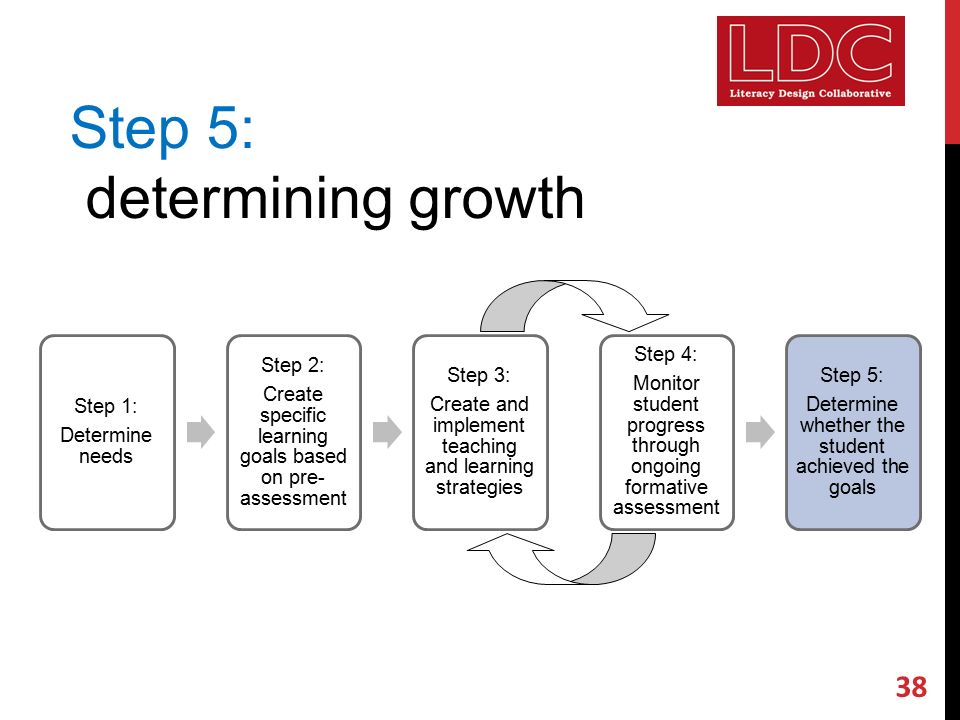 LDC
Literacy Design Collaborative

Step 5:
determining growth

Step 1:
Determine needs

Step 2:
Create specific learning goals based on pre-assessment

Step 3:
Create and implement teaching and learning strategies

Step 4:
Monitor student progress through ongoing formative assessment

Step 5:
Determine whether the student achieved the goals

38